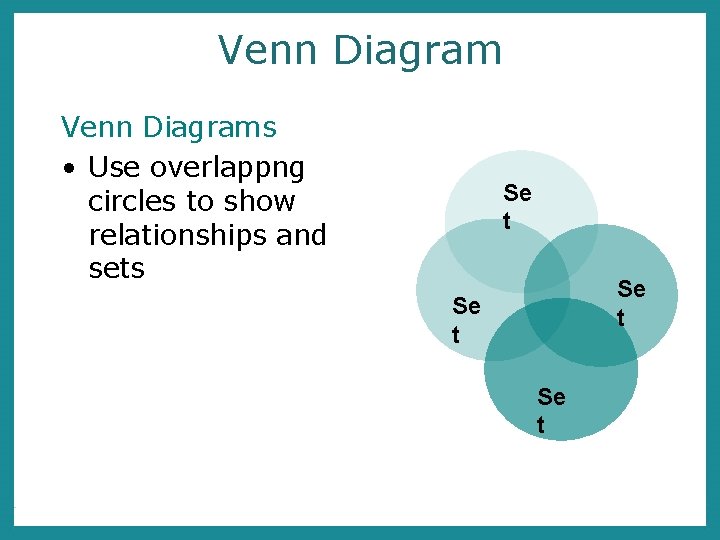 Venn Diagram

Venn Diagrams

• Use overlappng circles to show relationships and sets

Se
t

Se
t

Se
t

Se
t